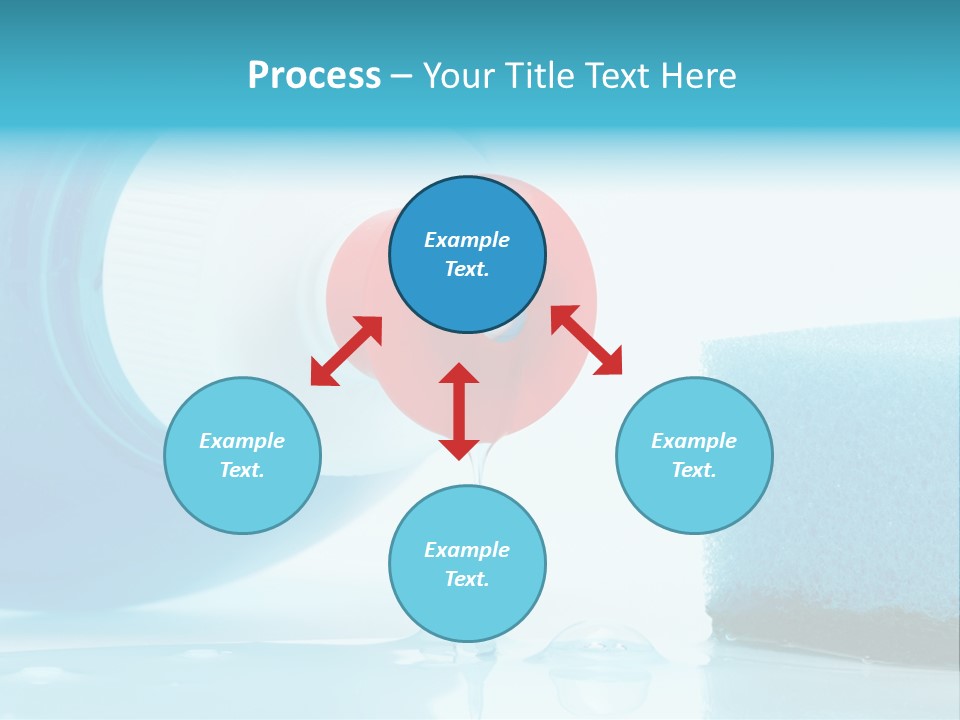 Process – Your Title Text Here

Example Text.

Example Text.

Example Text.

Example Text.